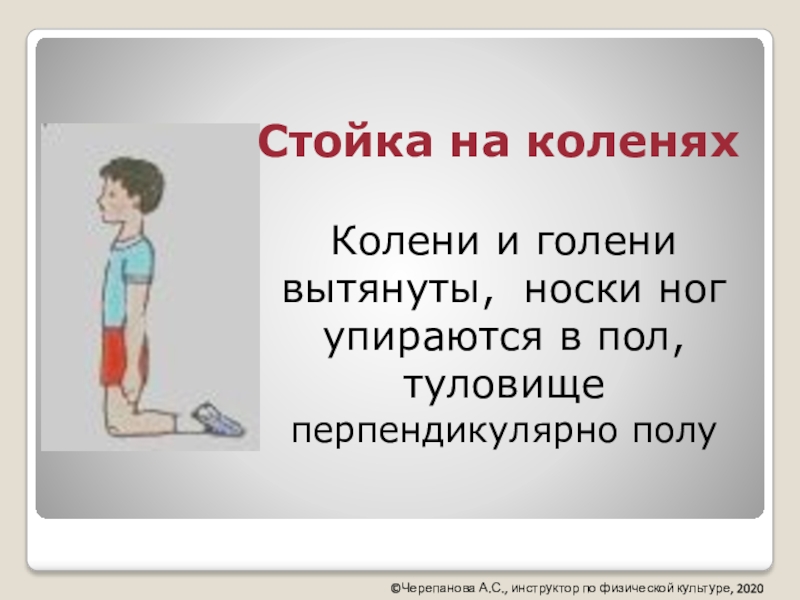 Стойка на коленях

Колени и голени вытянуты, носки ног упираются в пол, туловище перпендикулярно полу

©Черепанова А.С., инструктор по физической культуре, 2020